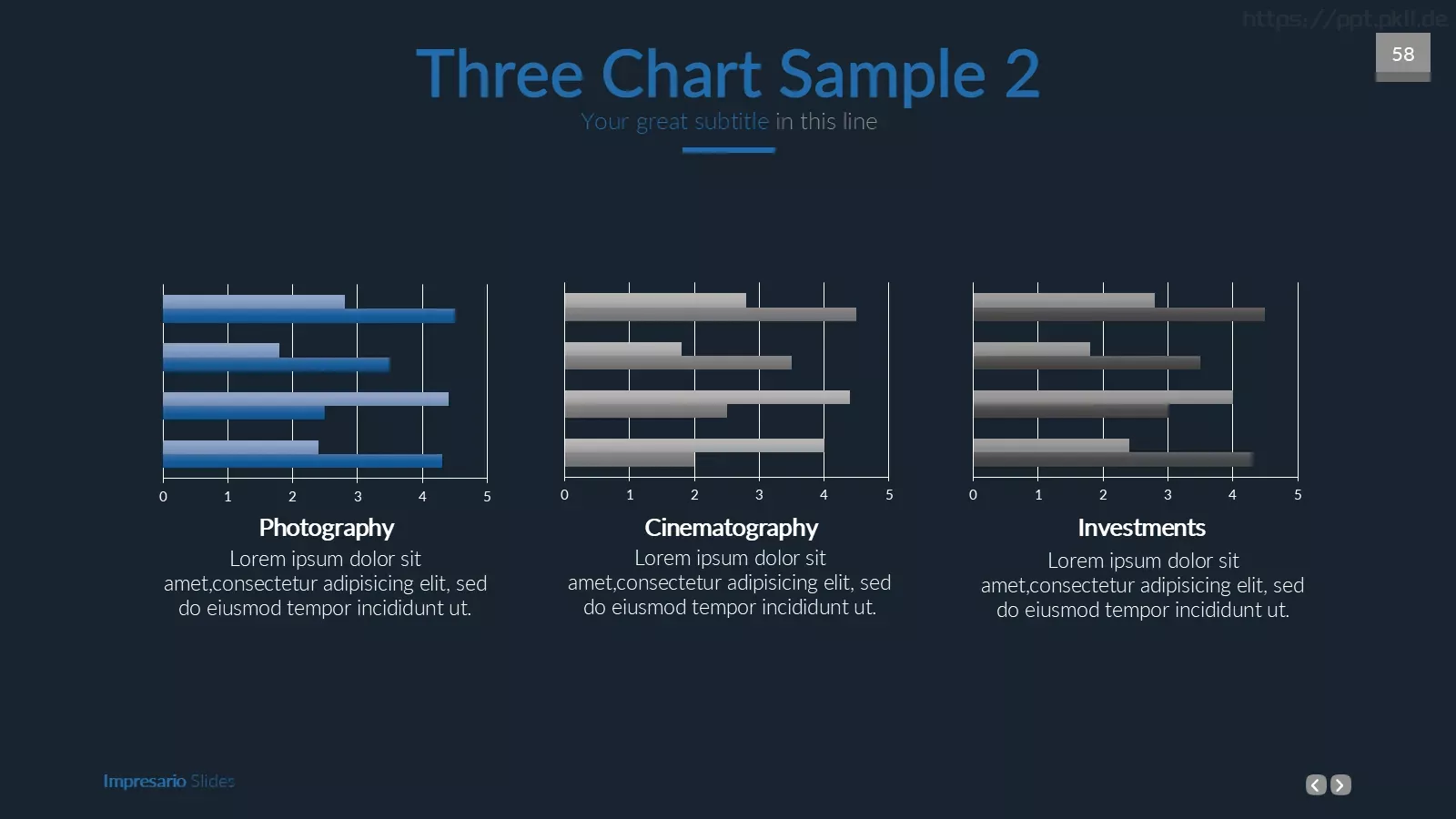 https://ppt.pkll.de

58

Three Chart Sample 2

Your great subtitle in this line

0 1 2 3 4 5

Photography

Lorem ipsum dolor sit amet,consectetur adipisicing elit, sed do eiusmod tempor incididunt ut.

0 1 2 3 4 5

Cinematography

Lorem ipsum dolor sit amet,consectetur adipisicing elit, sed do eiusmod tempor incididunt ut.

0 1 2 3 4 5

Investments

Lorem ipsum dolor sit amet,consectetur adipisicing elit, sed do eiusmod tempor incididunt ut.

Impresario Slides